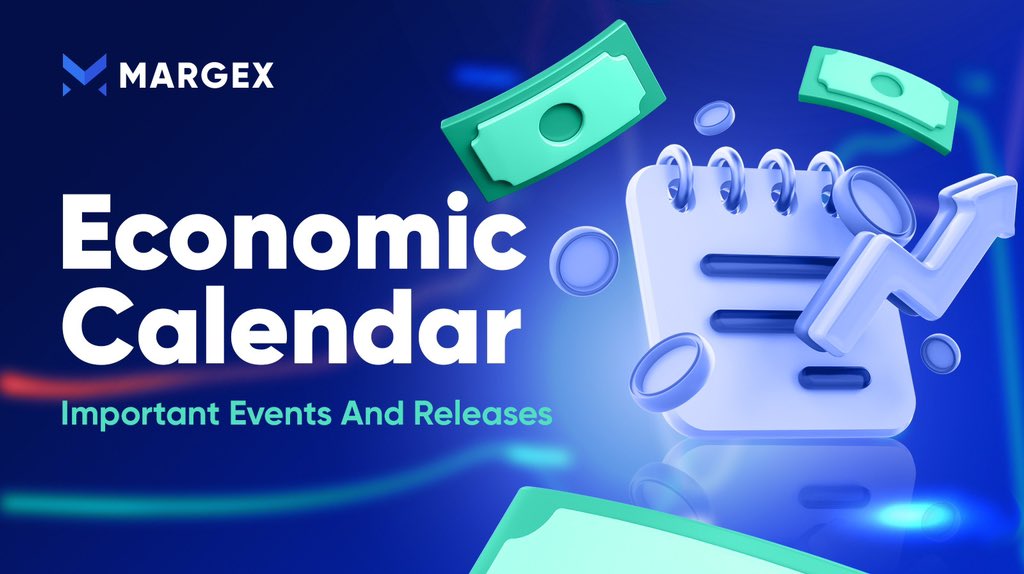 MARGEX

Economic Calendar

Important Events And Releases